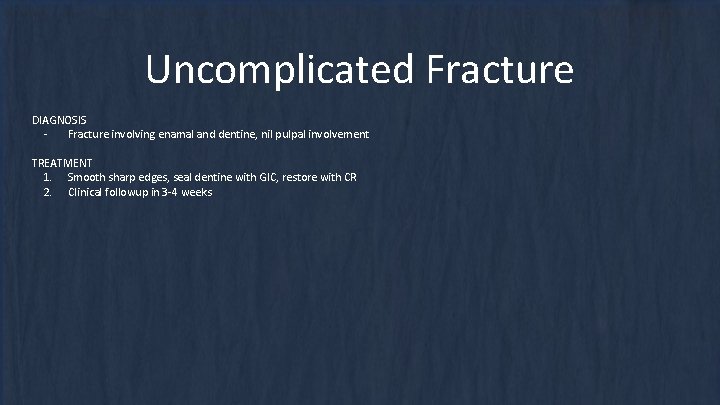 Uncomplicated Fracture

DIAGNOSIS
- Fracture involving enamal and dentine, nil pulpal involvement

TREATMENT
1. Smooth sharp edges, seal dentine with GIC, restore with CR
2. Clinical followup in 3-4 weeks